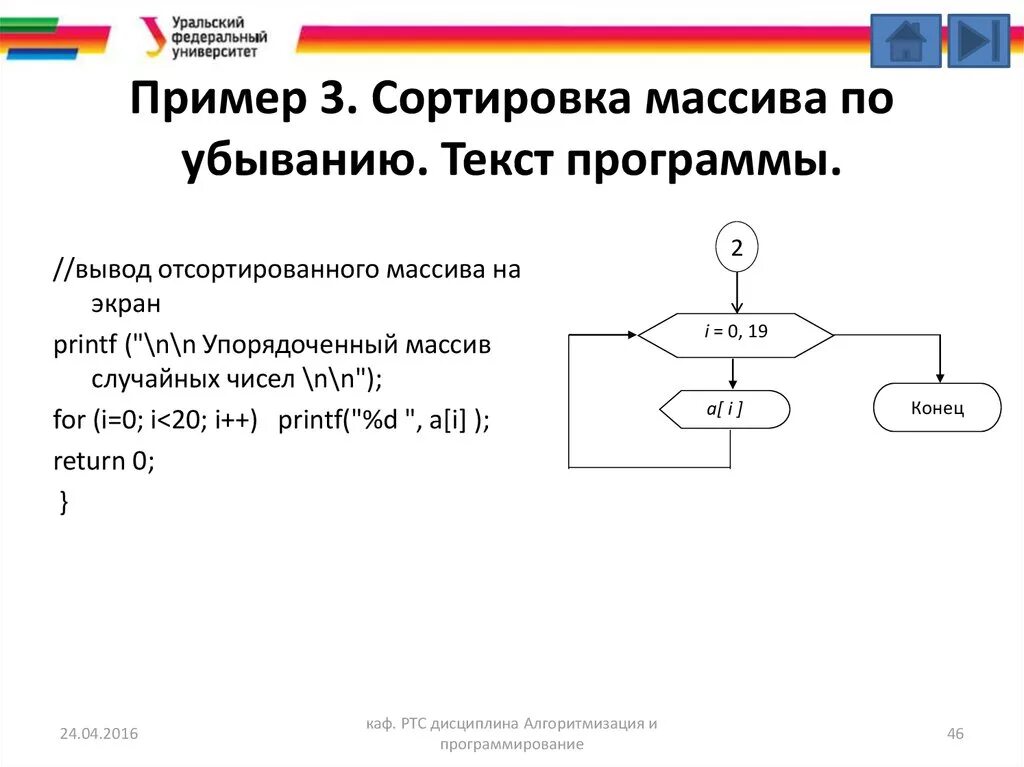 Уральский федеральный университет

Пример 3. Сортировка массива по убыванию. Текст программы.

//вывод отсортированного массива на экран
printf ("\n\n Упорядоченный массив случайных чисел \n\n");
for (i=0; i<20; i++)   printf("%d ", a[i] );
return 0;
}

2

i = 0, 19

a[ i ]

Конец

24.04.2016

каф. РТС дисциплина Алгоритмизация и программирование

46